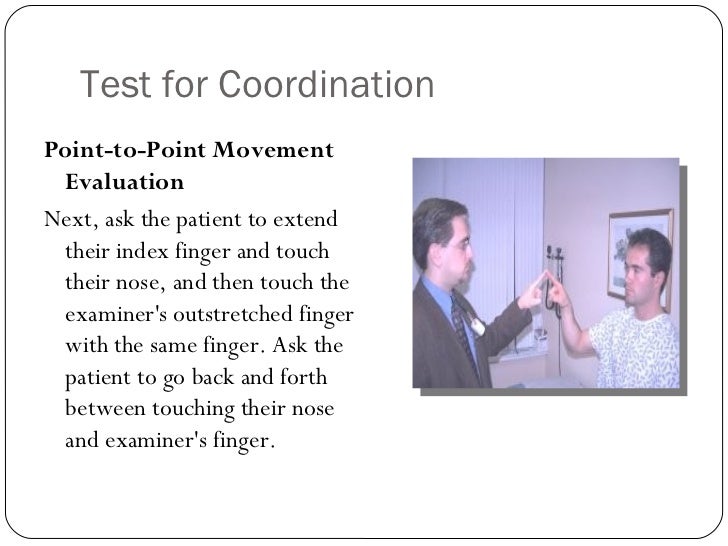 Test for Coordination

Point-to-Point Movement Evaluation

Next, ask the patient to extend their index finger and touch their nose, and then touch the examiner's outstretched finger with the same finger. Ask the patient to go back and forth between touching their nose and examiner's finger.